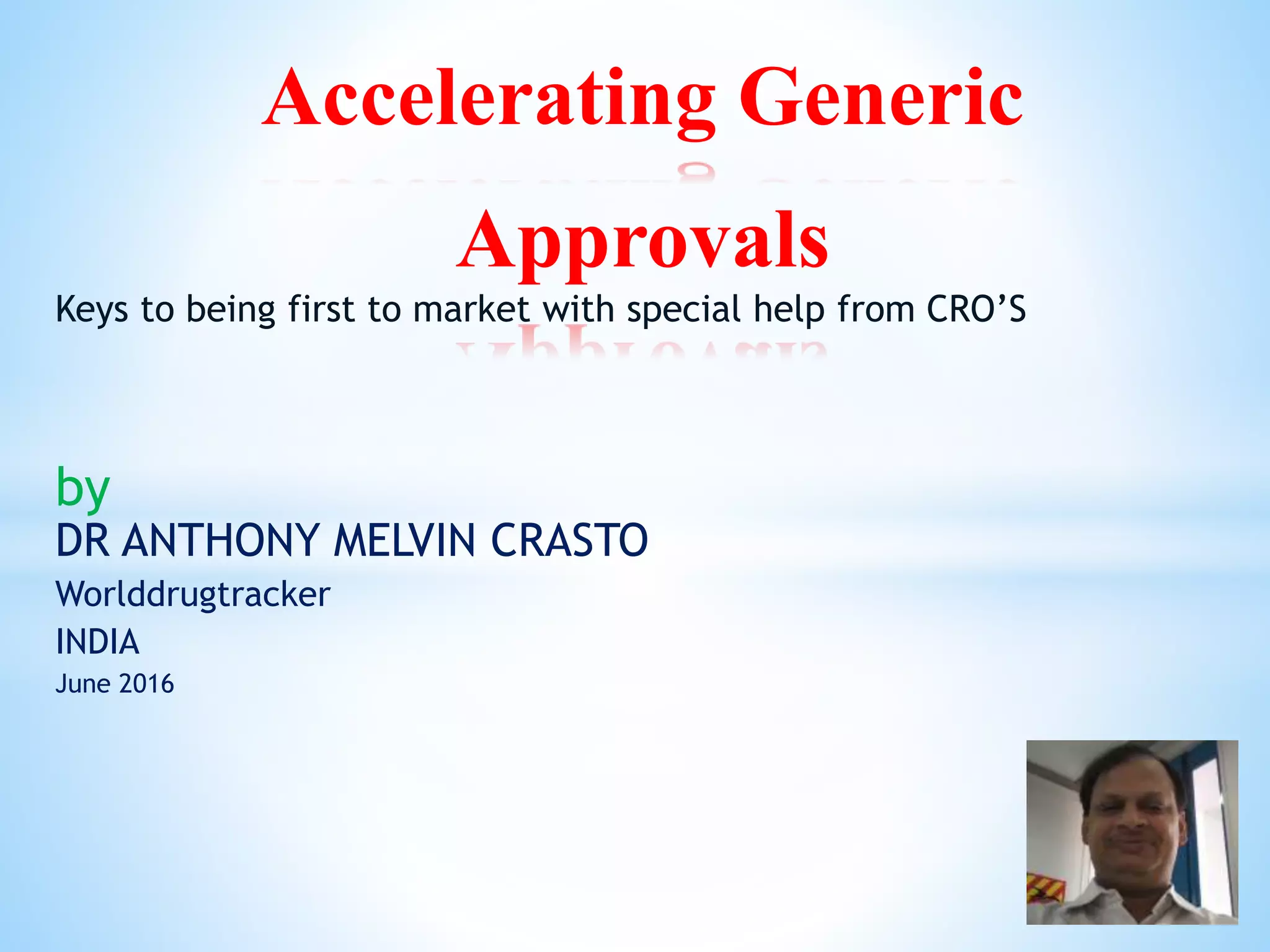 Accelerating Generic Approvals

Keys to being first to market with special help from CRO’S

by

DR ANTHONY MELVIN CRASTO

Worlddrugtracker

INDIA

June 2016